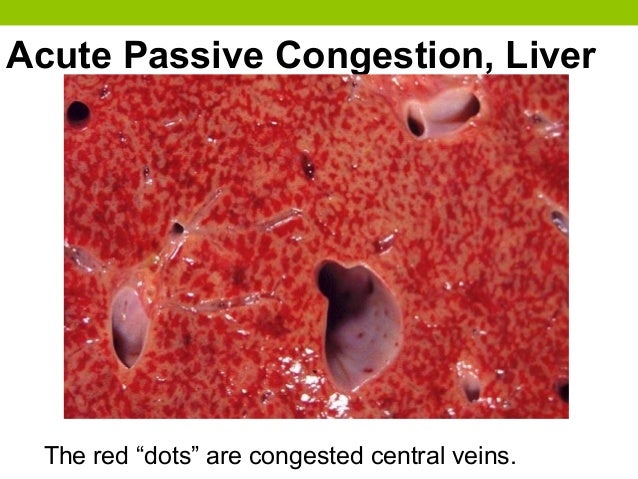 Acute Passive Congestion, Liver

The red “dots” are congested central veins.